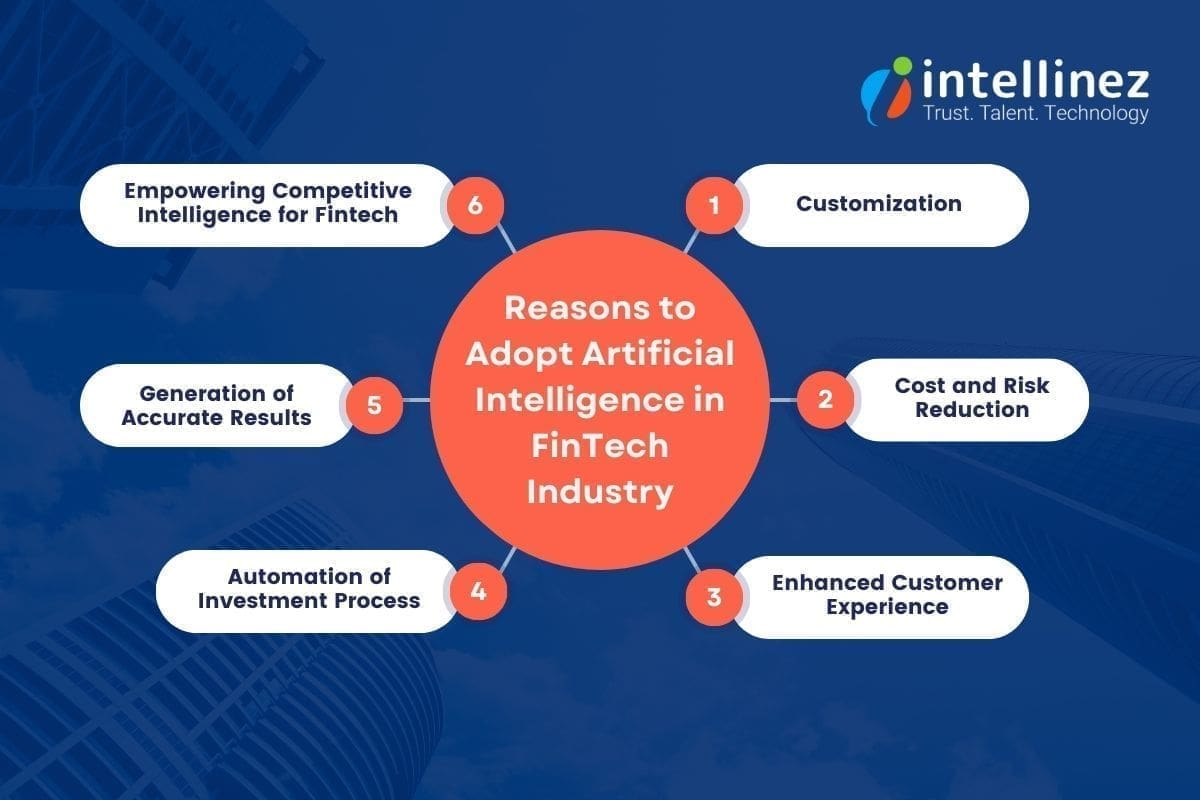 intellinez
Trust. Talent. Technology

Reasons to Adopt Artificial Intelligence in FinTech Industry

1 Customization

2 Cost and Risk Reduction

3 Enhanced Customer Experience

4 Automation of Investment Process

5 Generation of Accurate Results

6 Empowering Competitive Intelligence for Fintech